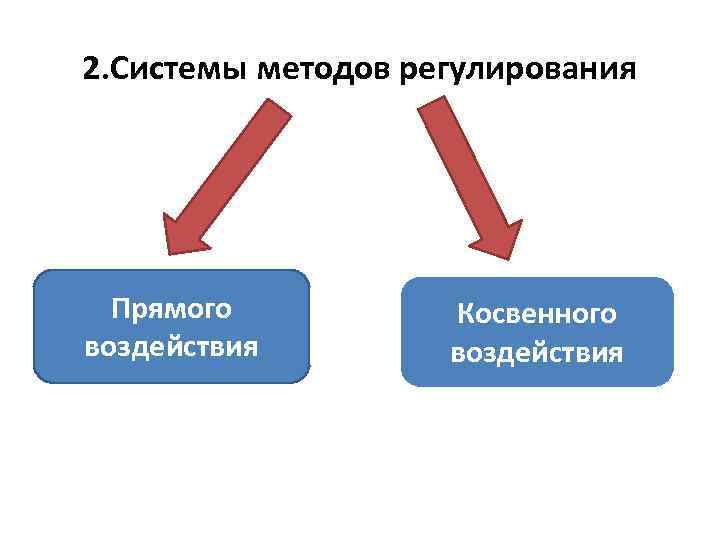 2.Системы методов регулирования

Прямого воздействия

Косвенного воздействия